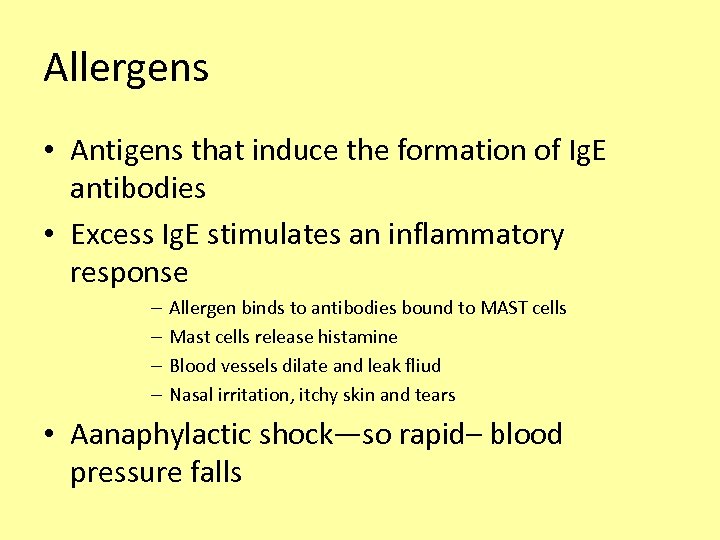 Allergens

• Antigens that induce the formation of IgE antibodies
• Excess IgE stimulates an inflammatory response
  – Allergen binds to antibodies bound to MAST cells
  – Mast cells release histamine
  – Blood vessels dilate and leak fliud
  – Nasal irritation, itchy skin and tears
• Aanaphylactic shock—so rapid– blood pressure falls